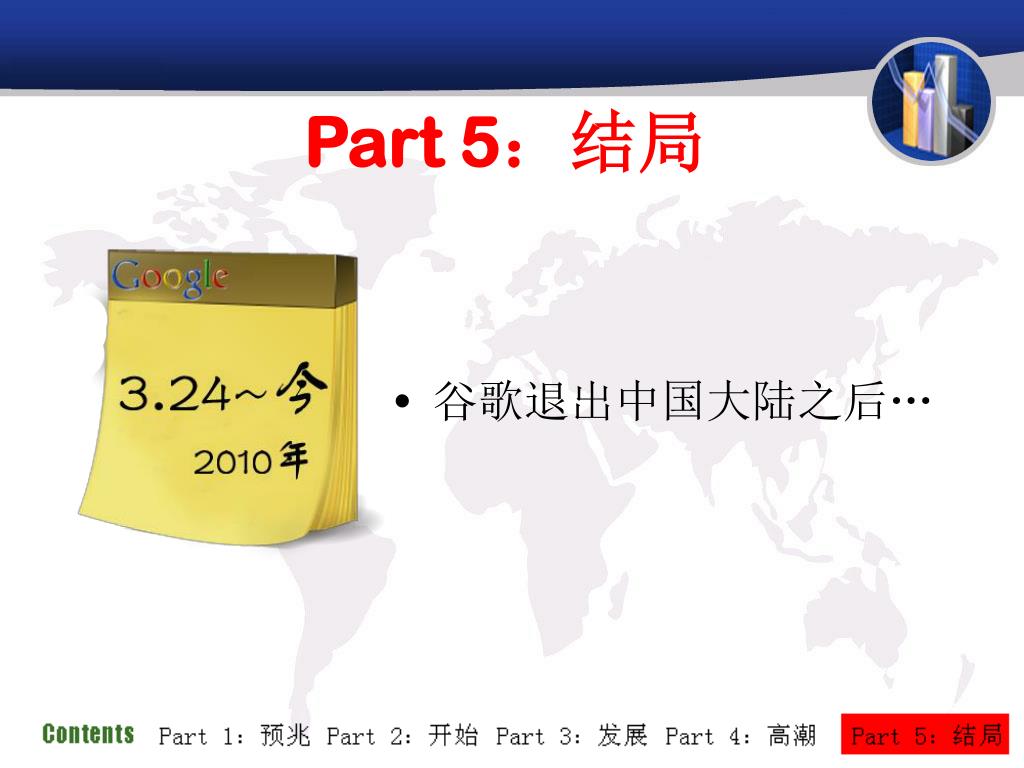 Part 5：结局

Google

3.24~今

2010年

• 谷歌退出中国大陆之后…

Contents Part 1：预兆 Part 2：开始 Part 3：发展 Part 4：高潮 Part 5：结局